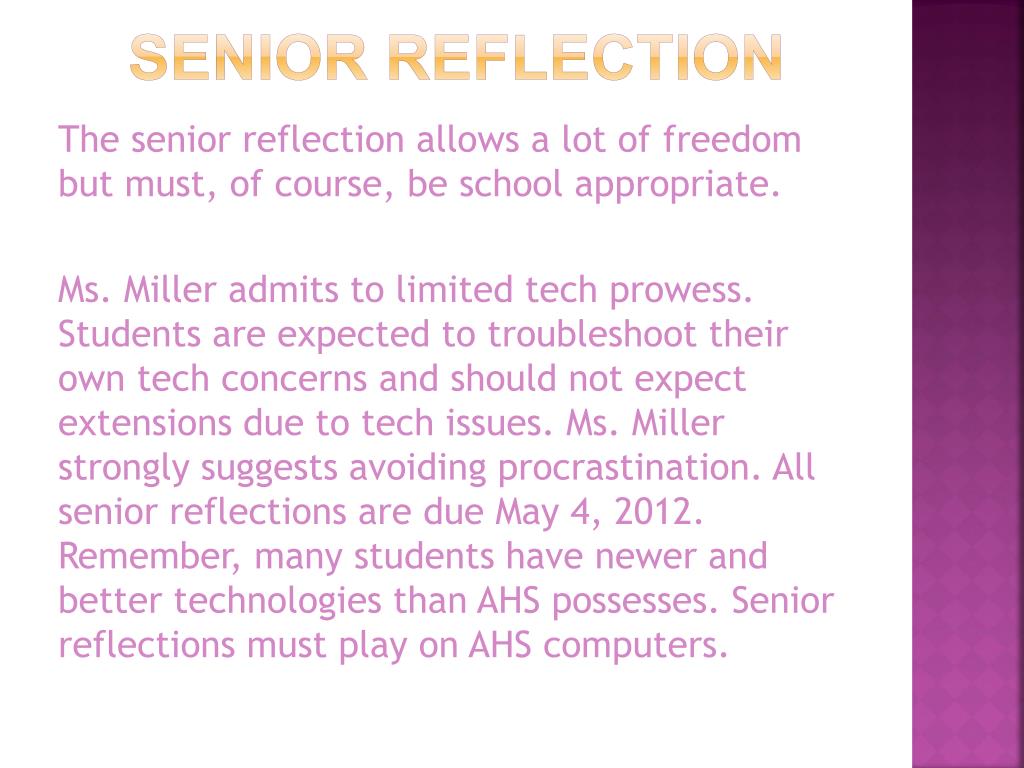 SENIOR REFLECTION

The senior reflection allows a lot of freedom but must, of course, be school appropriate.

Ms. Miller admits to limited tech prowess. Students are expected to troubleshoot their own tech concerns and should not expect extensions due to tech issues. Ms. Miller strongly suggests avoiding procrastination. All senior reflections are due May 4, 2012. Remember, many students have newer and better technologies than AHS possesses. Senior reflections must play on AHS computers.